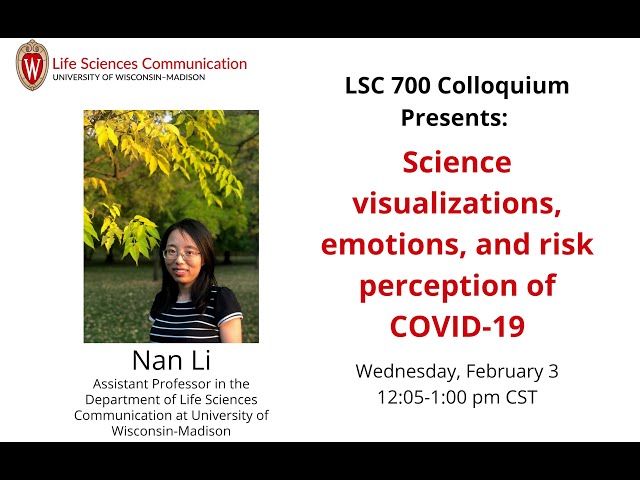 W
Life Sciences Communication
UNIVERSITY OF WISCONSIN–MADISON

Nan Li
Assistant Professor in the Department of Life Sciences Communication at University of Wisconsin-Madison

LSC 700 Colloquium Presents:

Science visualizations, emotions, and risk perception of COVID-19

Wednesday, February 3
12:05-1:00 pm CST